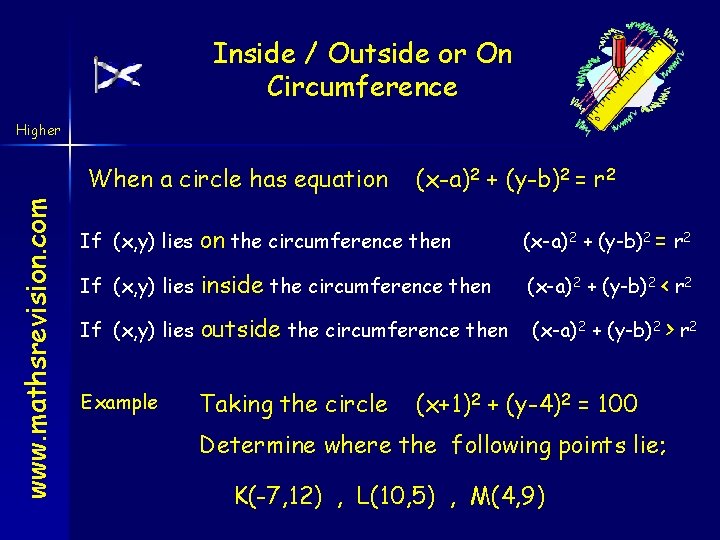 Inside / Outside or On Circumference

Higher

www.mathsrevision.com

When a circle has equation $(x-a)^2 + (y-b)^2 = r^2$

If (x,y) lies on the circumference then $(x-a)^2 + (y-b)^2 = r^2$

If (x,y) lies inside the circumference then $(x-a)^2 + (y-b)^2 < r^2$

If (x,y) lies outside the circumference then $(x-a)^2 + (y-b)^2 > r^2$

Example Taking the circle $(x+1)^2 + (y-4)^2 = 100$

Determine where the following points lie;

K(-7,12) , L(10,5) , M(4,9)